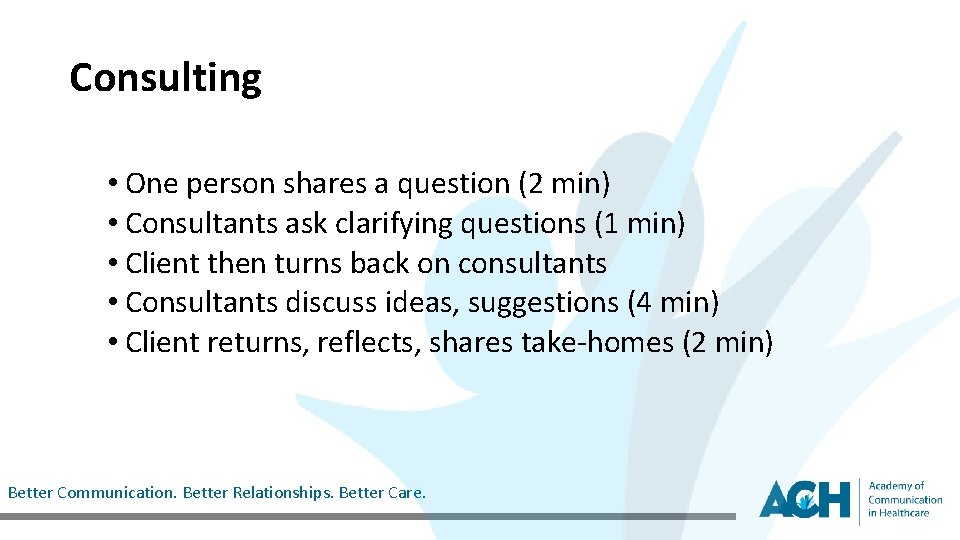 Consulting

• One person shares a question (2 min)
• Consultants ask clarifying questions (1 min)
• Client then turns back on consultants
• Consultants discuss ideas, suggestions (4 min)
• Client returns, reflects, shares take-homes (2 min)

Better Communication. Better Relationships. Better Care.

ACH Academy of Communication in Healthcare